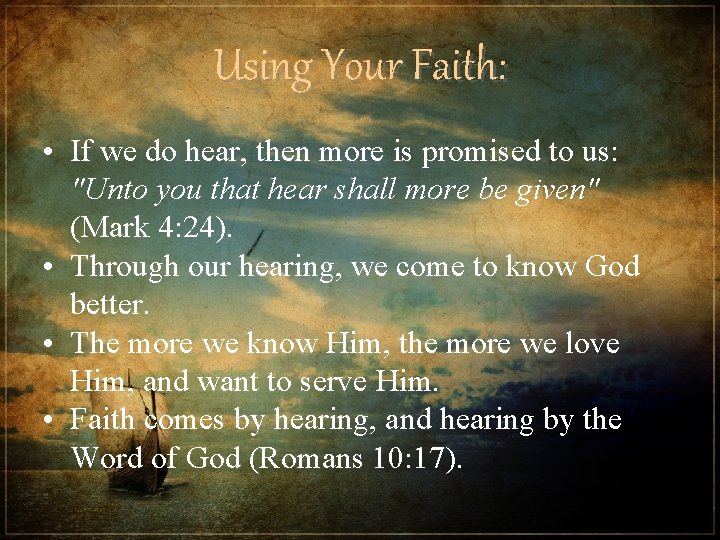 Using Your Faith:

• If we do hear, then more is promised to us: "Unto you that hear shall more be given" (Mark 4:24).
• Through our hearing, we come to know God better.
• The more we know Him, the more we love Him, and want to serve Him.
• Faith comes by hearing, and hearing by the Word of God (Romans 10:17).